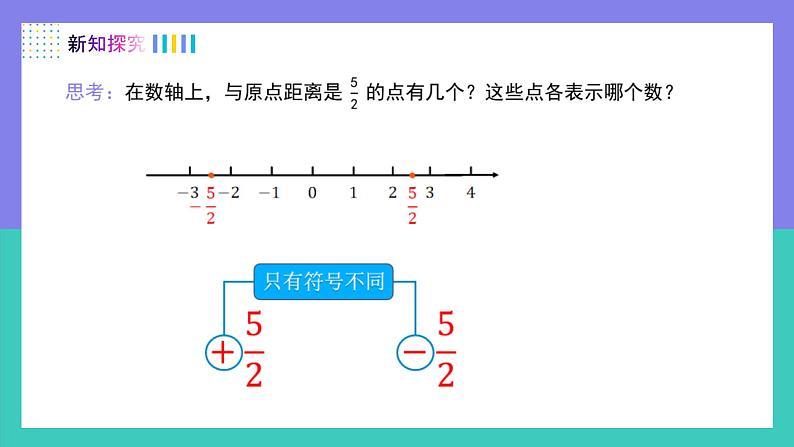 新知探究

思考：在数轴上，与原点距离是 $\frac{5}{2}$ 的点有几个？这些点各表示哪个数？

$-3$ $-\frac{5}{2}$ $-2$ $-1$ $0$ $1$ $2$ $\frac{5}{2}$ $3$ $4$

只有符号不同

$+\frac{5}{2}$ $-\frac{5}{2}$